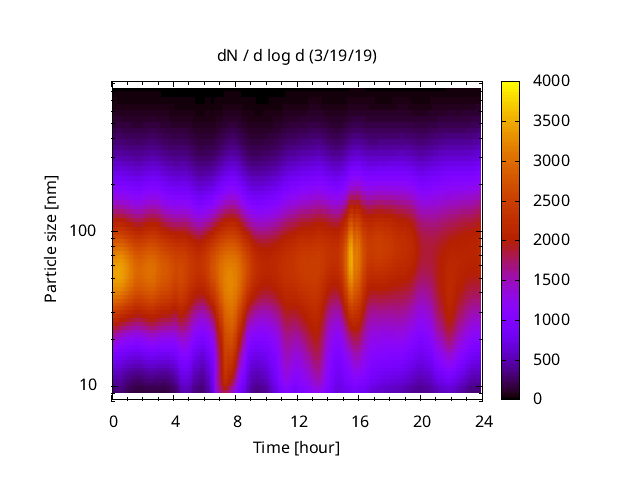 dN / d log d (3/19/19)

Particle size [nm]

100

10

0 4 8 12 16 20 24

Time [hour]

4000
3500
3000
2500
2000
1500
1000
500
0